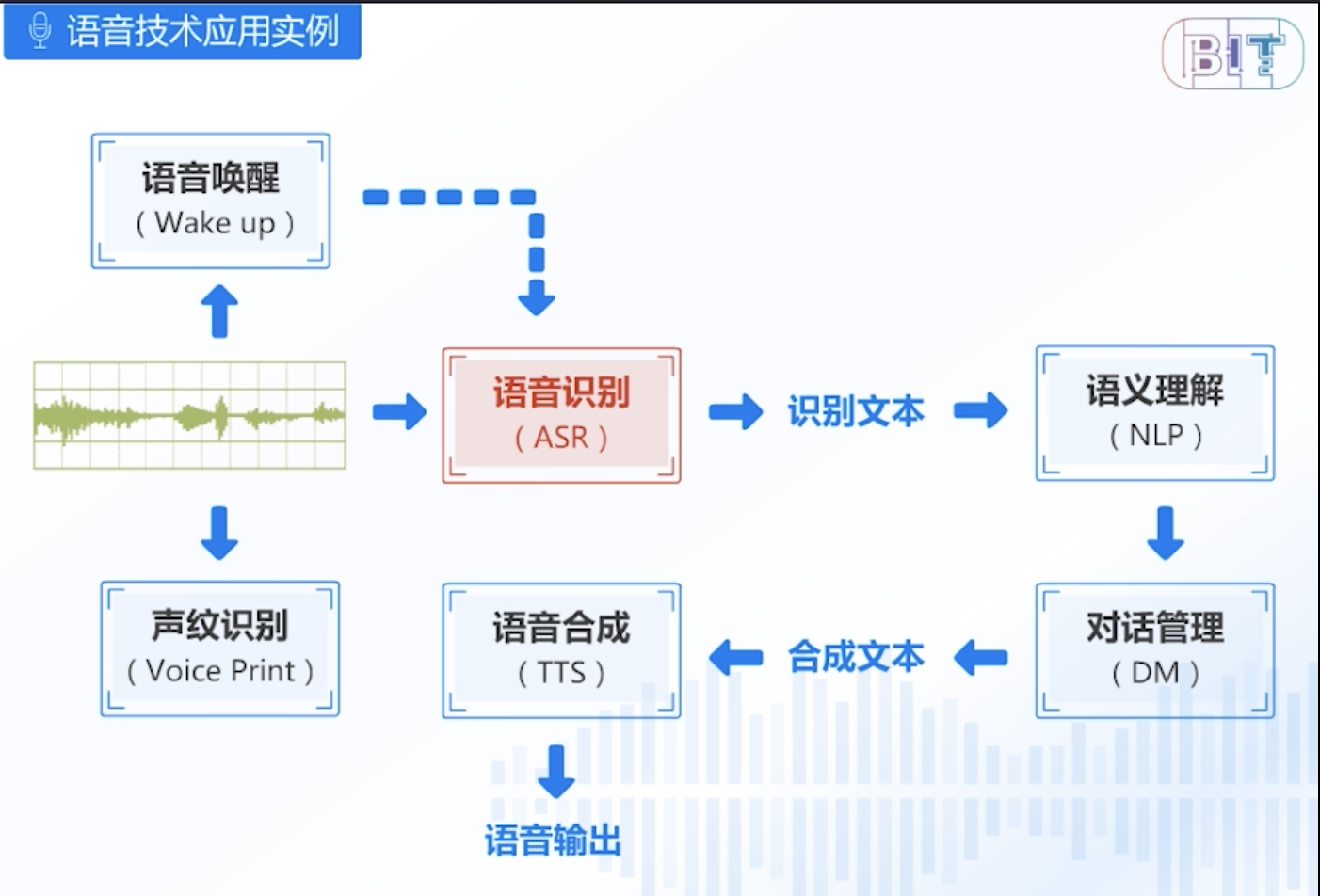 语音技术应用实例

BIT

语音唤醒
( Wake up )

语音识别
( ASR )

识别文本

语义理解
( NLP )

声纹识别
( Voice Print )

语音合成
( TTS )

合成文本

对话管理
( DM )

语音输出